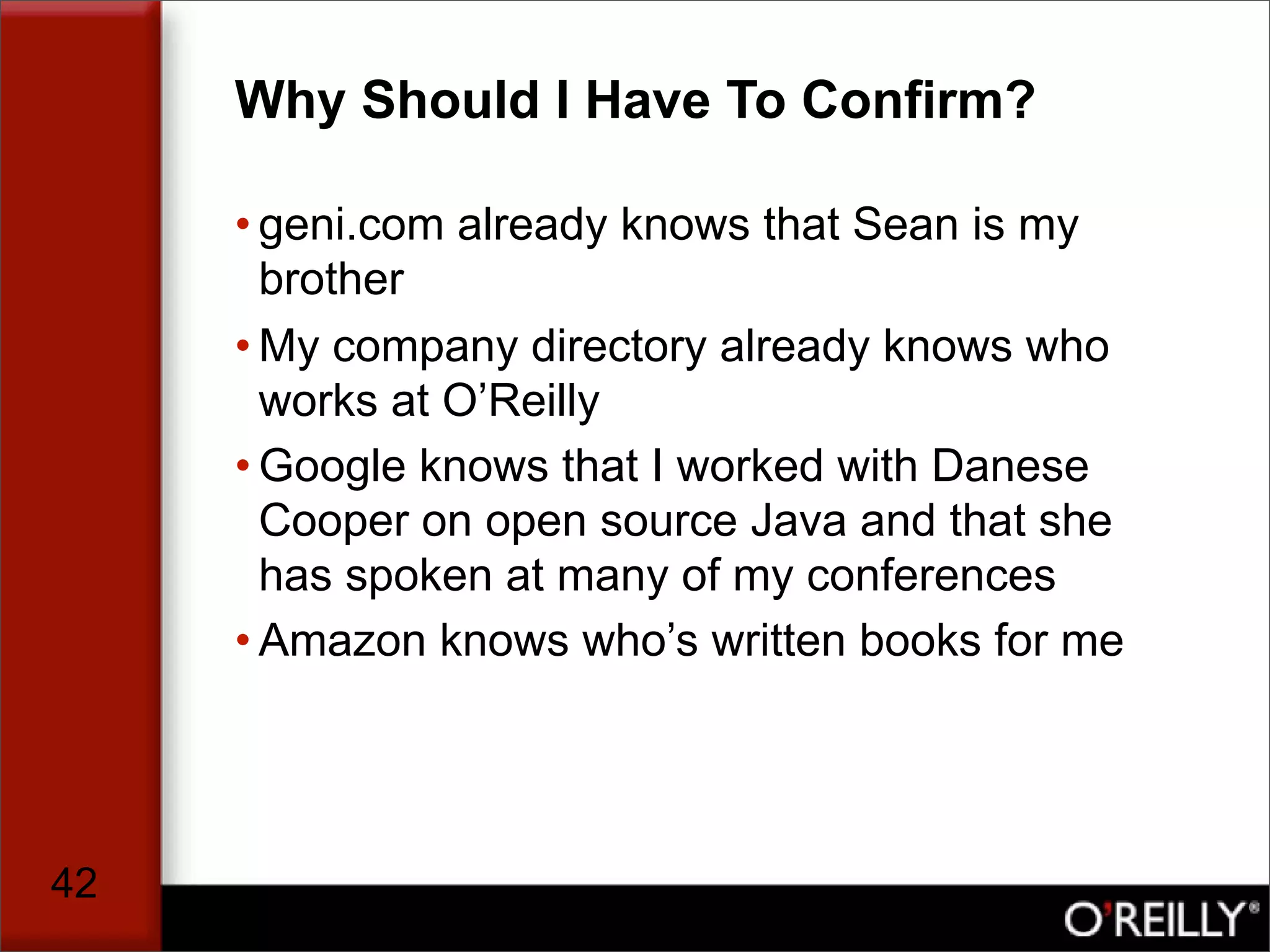 Why Should I Have To Confirm?

• geni.com already knows that Sean is my brother

• My company directory already knows who works at O’Reilly

• Google knows that I worked with Danese Cooper on open source Java and that she has spoken at many of my conferences

• Amazon knows who’s written books for me

42

O’REILLY®